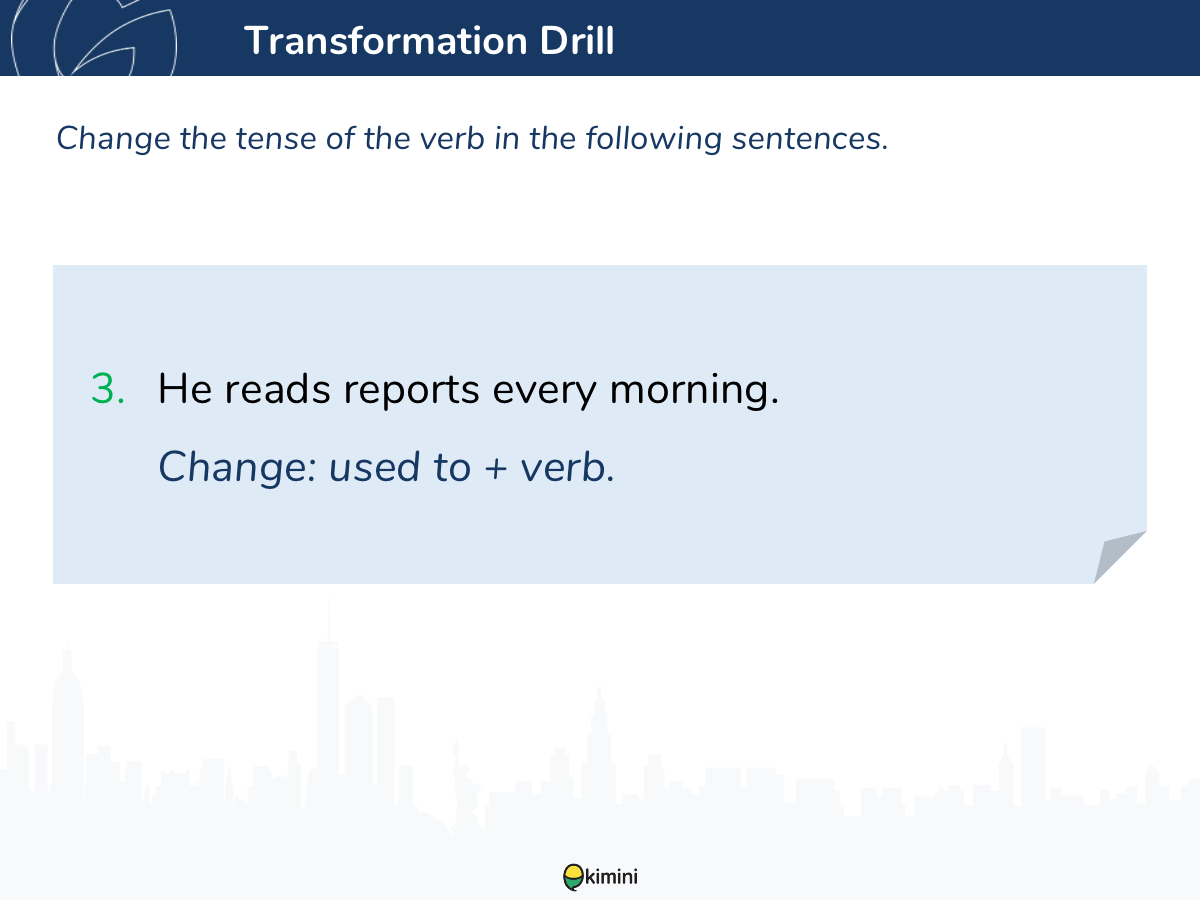 Transformation Drill

Change the tense of the verb in the following sentences.

3. He reads reports every morning.

Change: used to + verb.

kimini